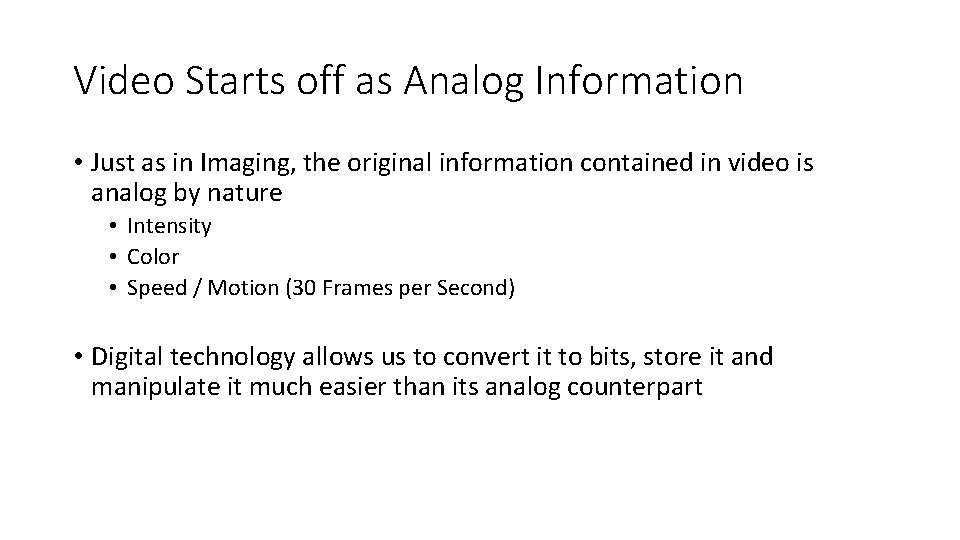 Video Starts off as Analog Information

• Just as in Imaging, the original information contained in video is analog by nature

• Intensity
• Color
• Speed / Motion (30 Frames per Second)

• Digital technology allows us to convert it to bits, store it and manipulate it much easier than its analog counterpart